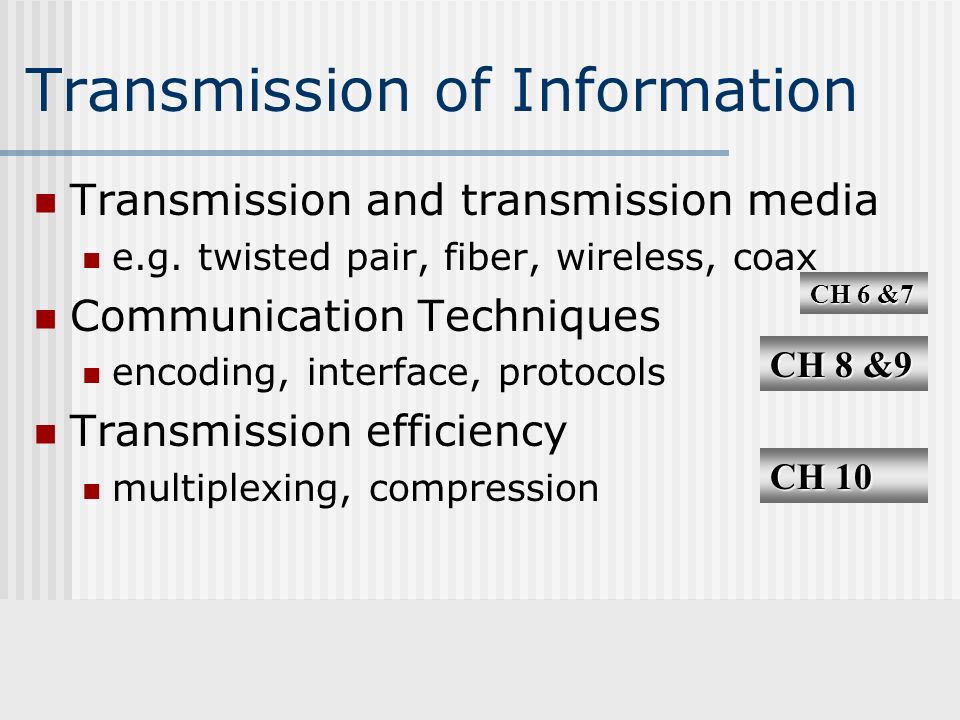 Transmission of Information

Transmission and transmission media

e.g. twisted pair, fiber, wireless, coax

CH 6 &7

Communication Techniques

encoding, interface, protocols

CH 8 &9

Transmission efficiency

multiplexing, compression

CH 10